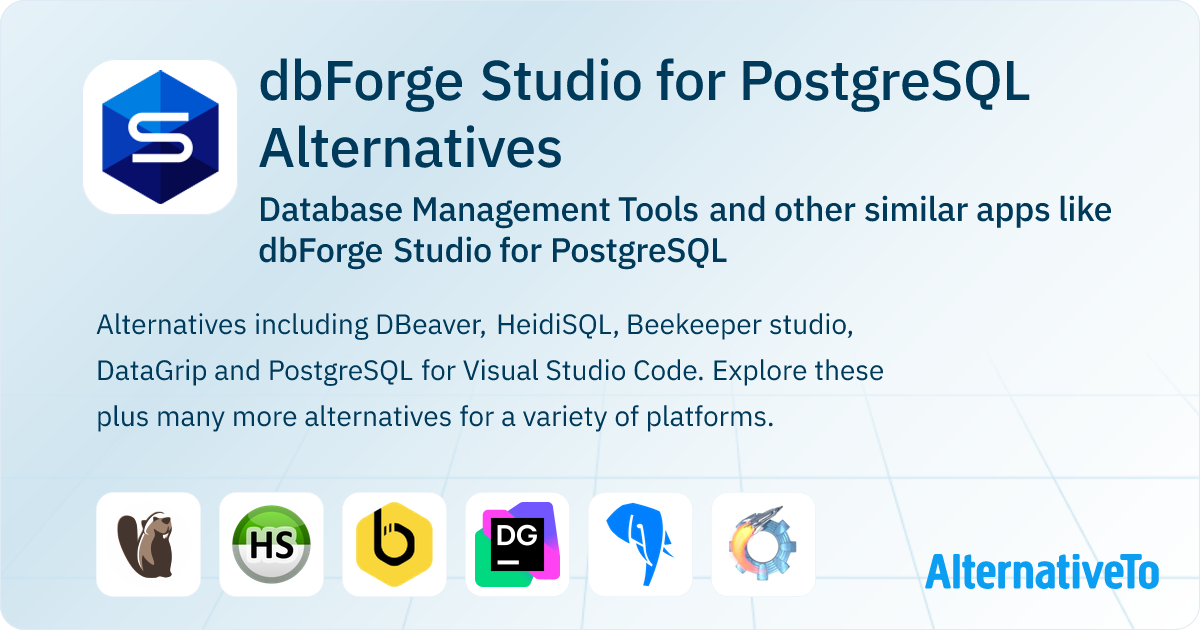 dbForge Studio for PostgreSQL Alternatives

Database Management Tools and other similar apps like dbForge Studio for PostgreSQL

Alternatives including DBeaver, HeidiSQL, Beekeeper studio, DataGrip and PostgreSQL for Visual Studio Code. Explore these plus many more alternatives for a variety of platforms.

HS

DG

AlternativeTo